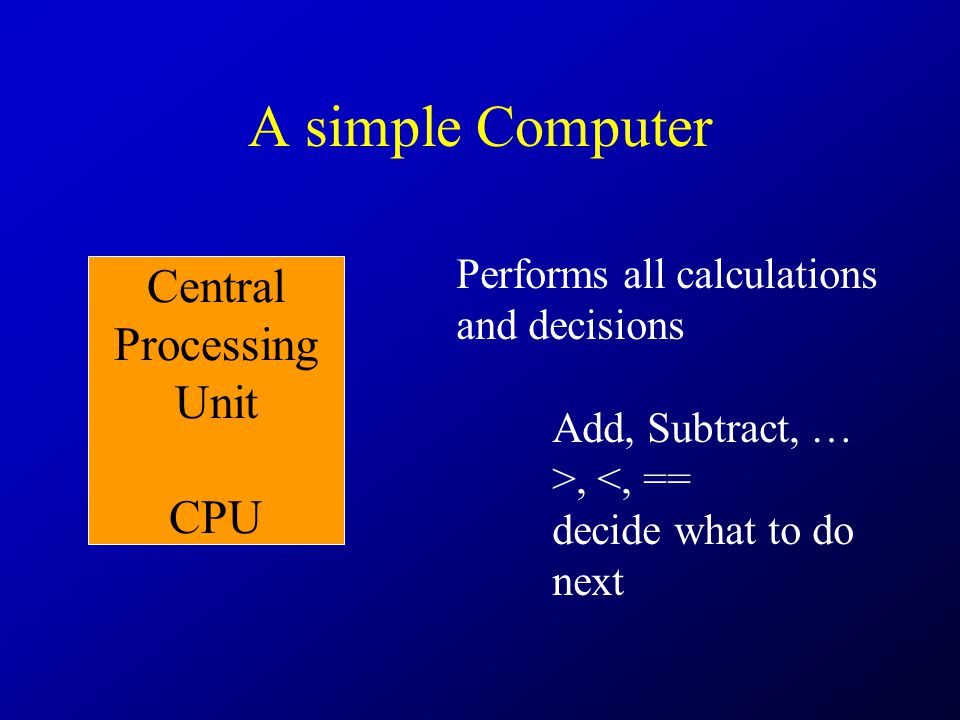 A simple Computer

Central Processing Unit

CPU

Performs all calculations and decisions

Add, Subtract, …
>, <, ==
decide what to do next